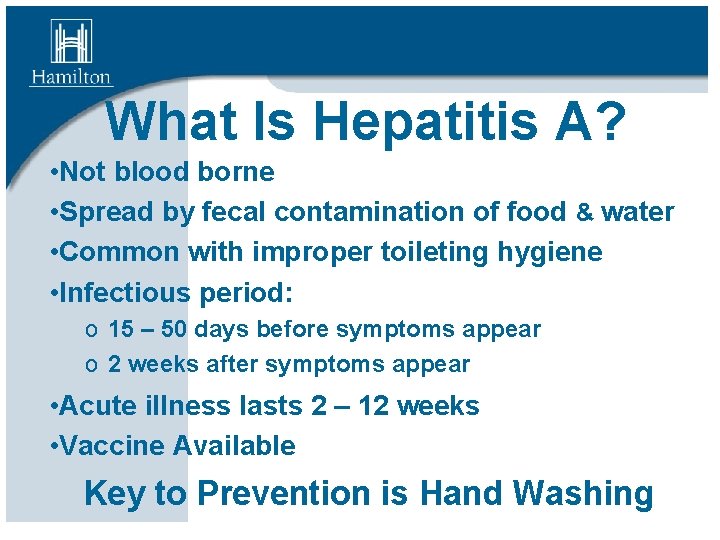 Hamilton

What Is Hepatitis A?

•Not blood borne

•Spread by fecal contamination of food & water

•Common with improper toileting hygiene

•Infectious period:

o 15 – 50 days before symptoms appear

o 2 weeks after symptoms appear

•Acute illness lasts 2 – 12 weeks

•Vaccine Available

Key to Prevention is Hand Washing